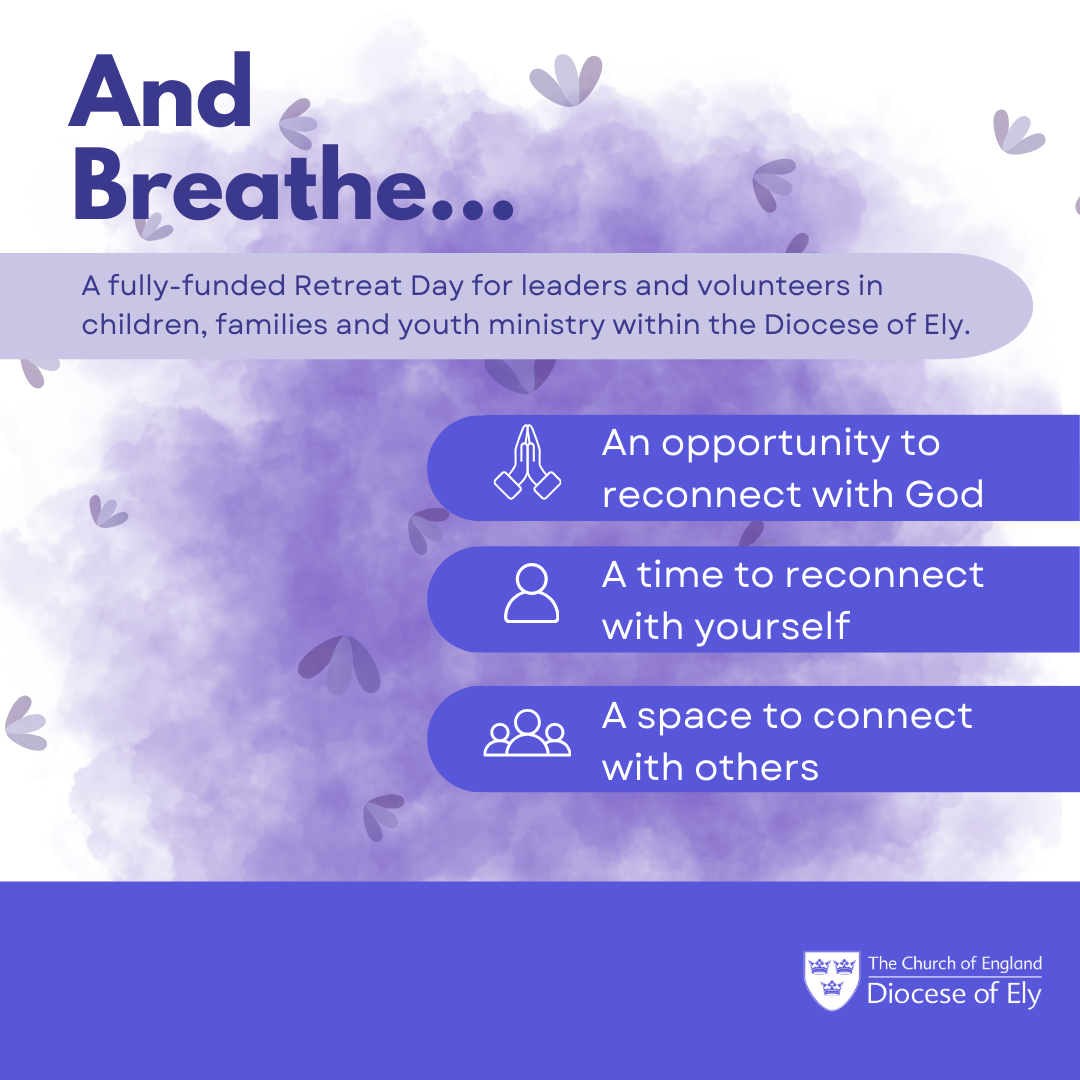 And Breathe...

A fully-funded Retreat Day for leaders and volunteers in children, families and youth ministry within the Diocese of Ely.

An opportunity to reconnect with God

A time to reconnect with yourself

A space to connect with others

The Church of England
Diocese of Ely